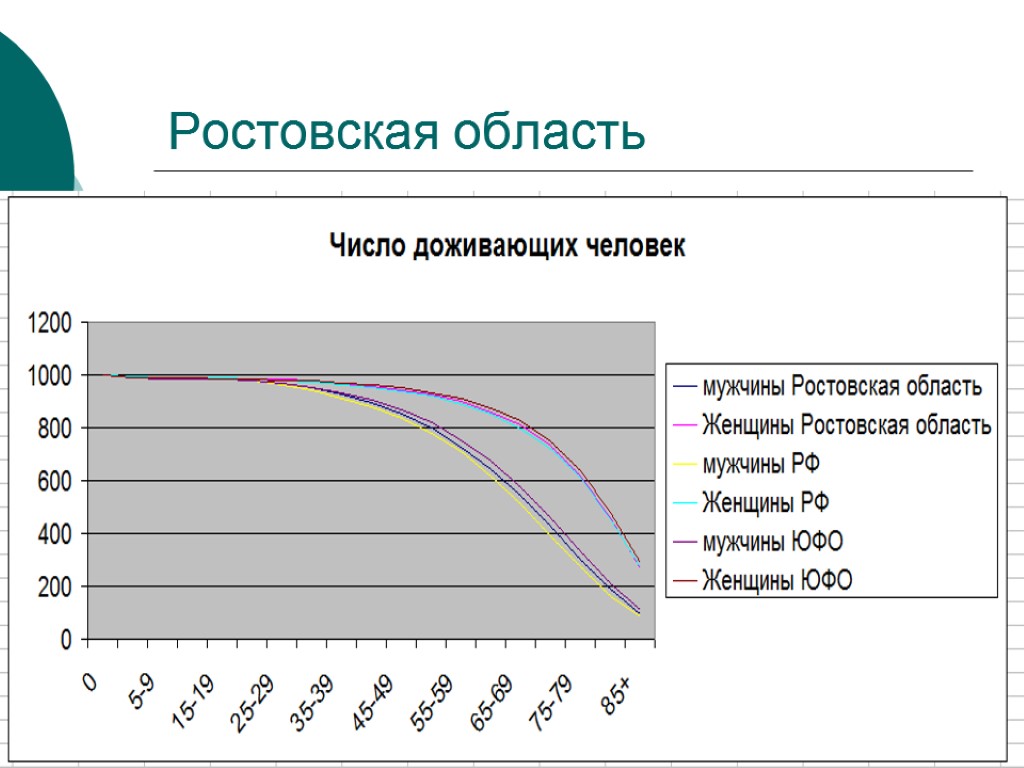 Ростовская область

Число доживающих человек

1200
1000
800
600
400
200
0

0
5-9
15-19
25-29
35-39
45-49
55-59
65-69
75-79
85+

мужчины Ростовская область
Женщины Ростовская область
мужчины РФ
Женщины РФ
мужчины ЮФО
Женщины ЮФО